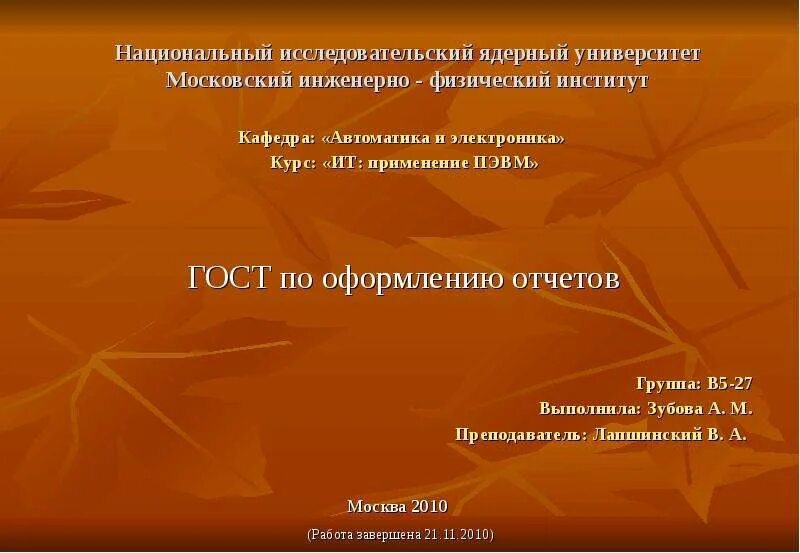 Национальный исследовательский ядерный университет
Московский инженерно - физический институт

Кафедра: «Автоматика и электроника»
Курс: «ИТ: применение ПЭВМ»

ГОСТ по оформлению отчетов

Группа: В5-27
Выполнила: Зубова А. М.
Преподаватель: Лапшинский В. А.

Москва 2010

(Работа завершена 21.11.2010)